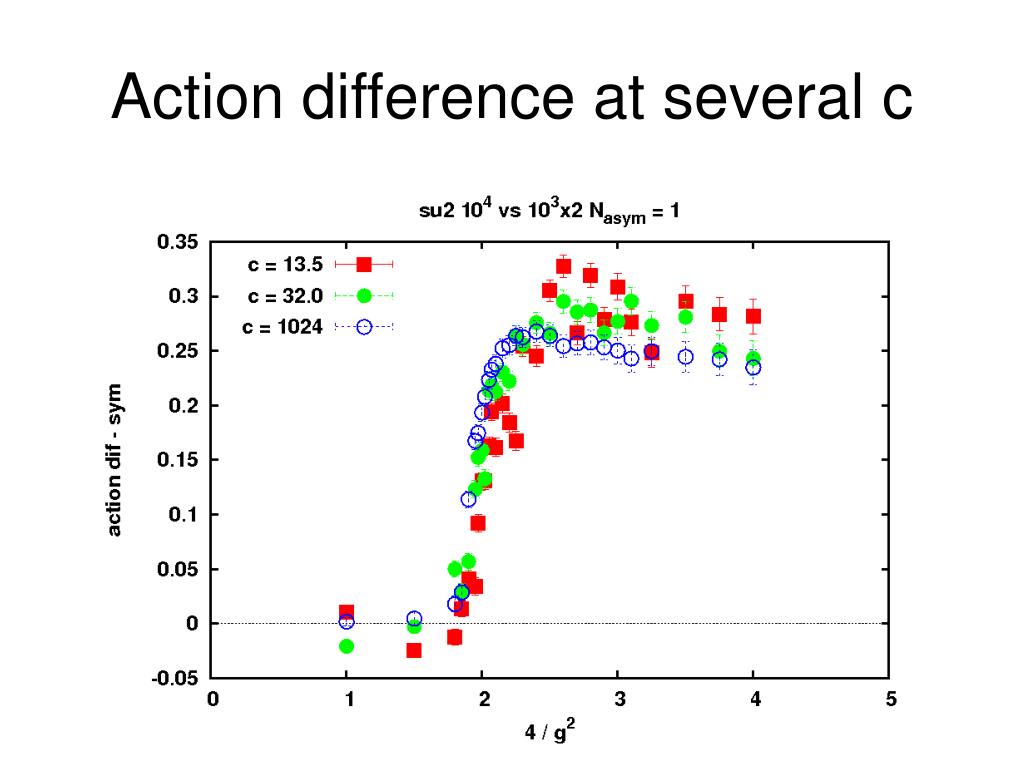 Action difference at several c

su2 $10^4$ vs $10^3$x2 $N_{asym}$ = 1

c = 13.5
c = 32.0
c = 1024

action dif - sym

0.35
0.3
0.25
0.2
0.15
0.1
0.05
0
-0.05

0
1
2
3
4
5

4 / $g^2$